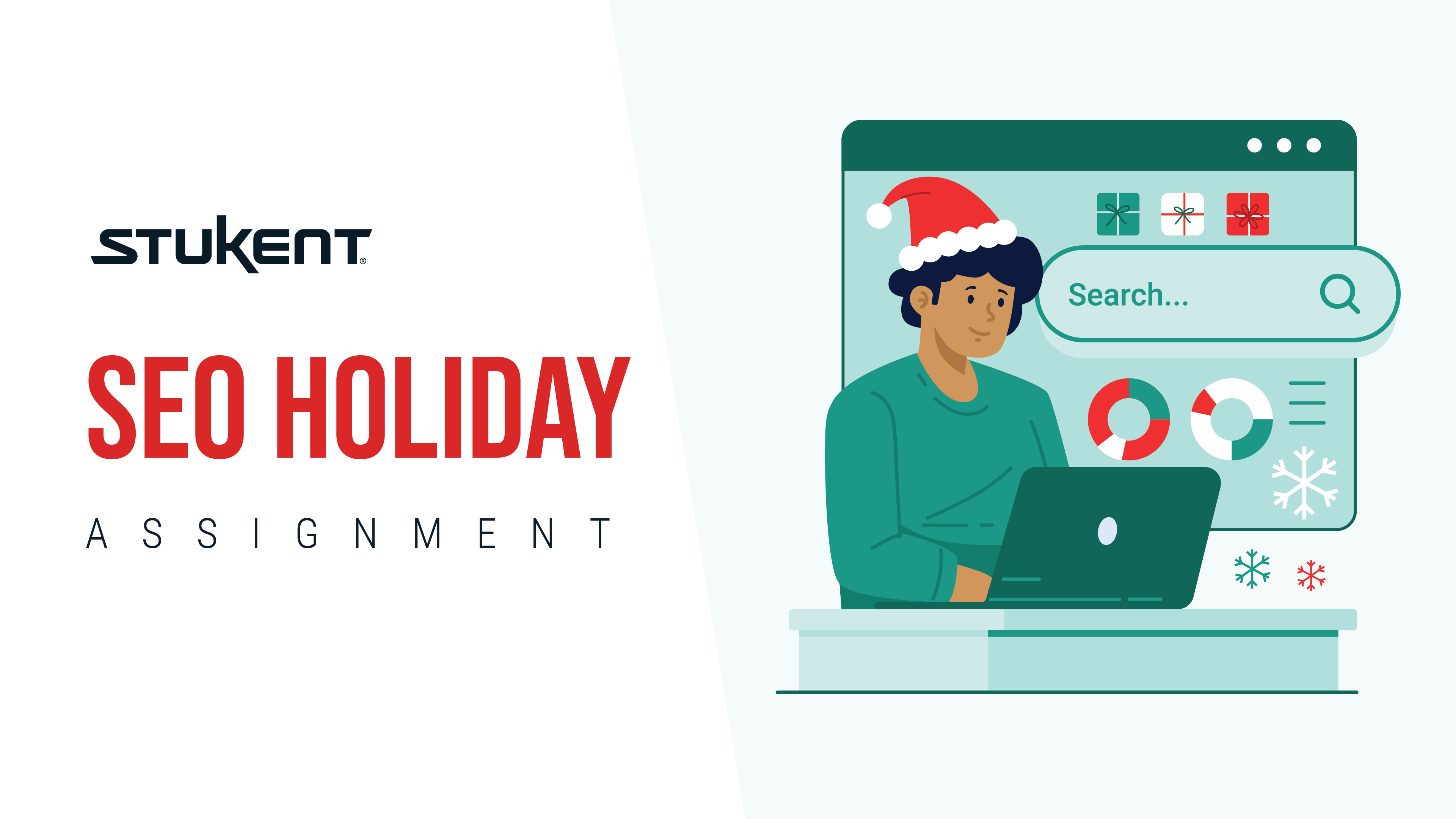 STUKENT®

SEO HOLIDAY

ASSIGNMENT

Search...